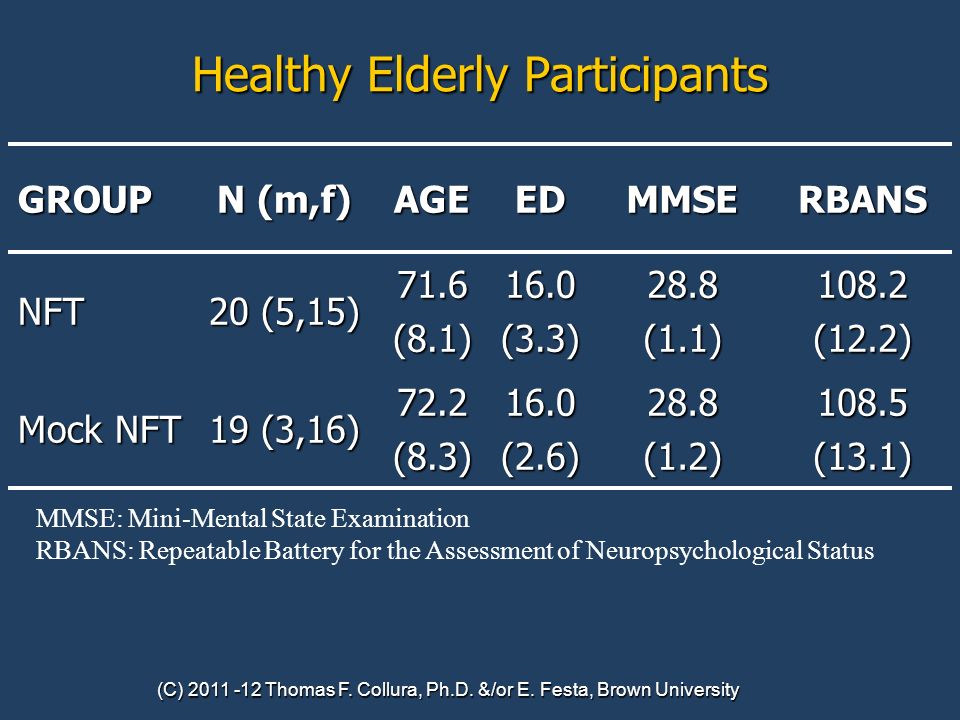 Healthy Elderly Participants

| GROUP | N (m,f) | AGE | ED | MMSE | RBANS |
|---|---|---|---|---|---|
| NFT | 20 (5,15) | 71.6 (8.1) | 16.0 (3.3) | 28.8 (1.1) | 108.2 (12.2) |
| Mock NFT | 19 (3,16) | 72.2 (8.3) | 16.0 (2.6) | 28.8 (1.2) | 108.5 (13.1) |

MMSE: Mini-Mental State Examination
RBANS: Repeatable Battery for the Assessment of Neuropsychological Status

(C) 2011 -12 Thomas F. Collura, Ph.D. &/or E. Festa, Brown University